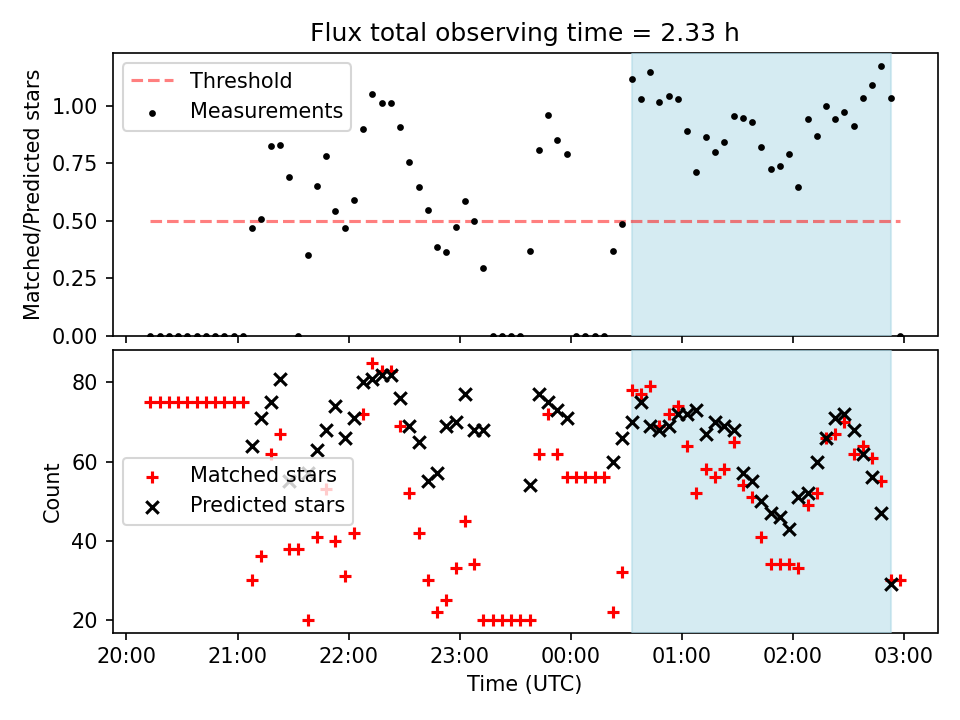 Flux total observing time = 2.33 h

Threshold
Measurements

Matched/Predicted stars

1.00
0.75
0.50
0.25
0.00

Matched stars
Predicted stars

Count

80
60
40
20

20:00 21:00 22:00 23:00 00:00 01:00 02:00 03:00

Time (UTC)